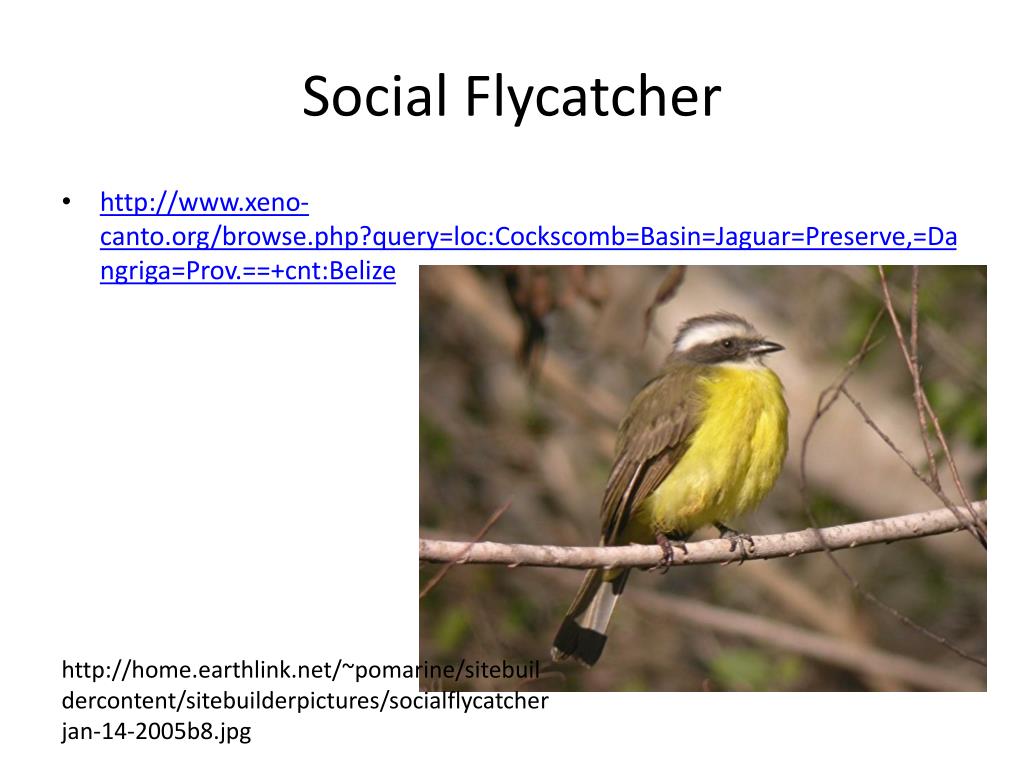 Social Flycatcher

• http://www.xeno-canto.org/browse.php?query=loc:Cockscomb=Basin=Jaguar=Preserve,=Dangriga=Prov.==+cnt:Belize

http://home.earthlink.net/~pomarine/sitebuildercontent/sitebuilderpictures/socialflycatcherjan-14-2005b8.jpg